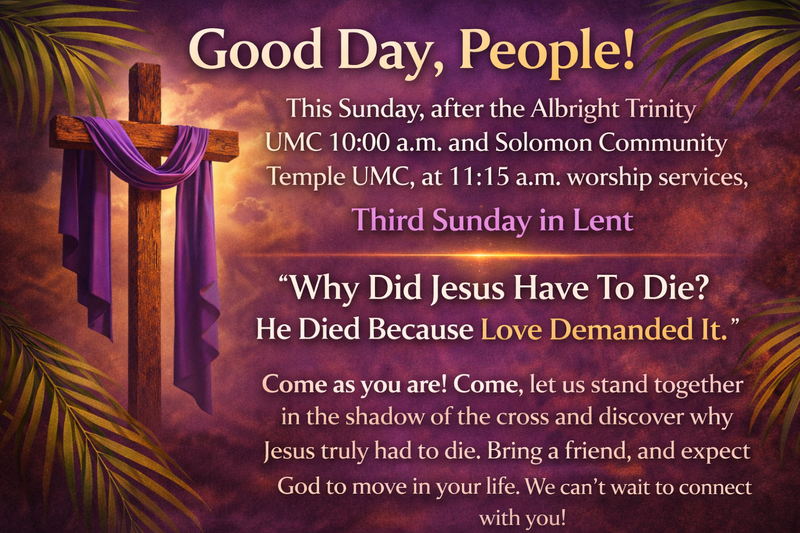 Good Day, People!

This Sunday, after the Albright Trinity UMC 10:00 a.m. and Solomon Community Temple UMC, at 11:15 a.m. worship services,

Third Sunday in Lent

“Why Did Jesus Have To Die? He Died Because Love Demanded It.”

Come as you are! Come, let us stand together in the shadow of the cross and discover why Jesus truly had to die. Bring a friend, and expect God to move in your life. We can’t wait to connect with you!